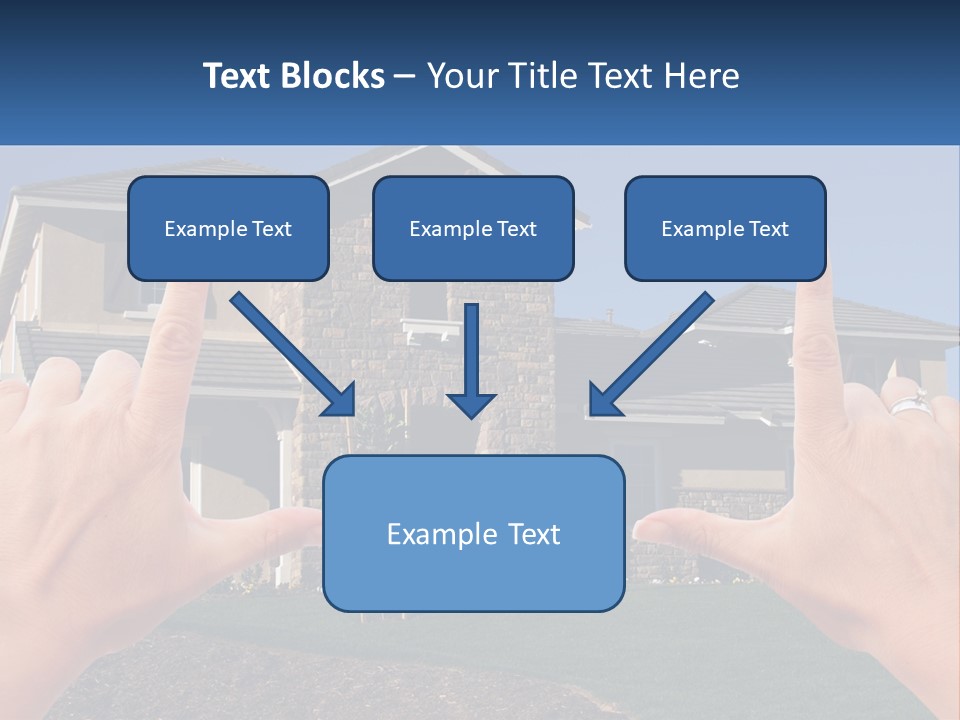 Text Blocks – Your Title Text Here

Example Text

Example Text

Example Text

Example Text